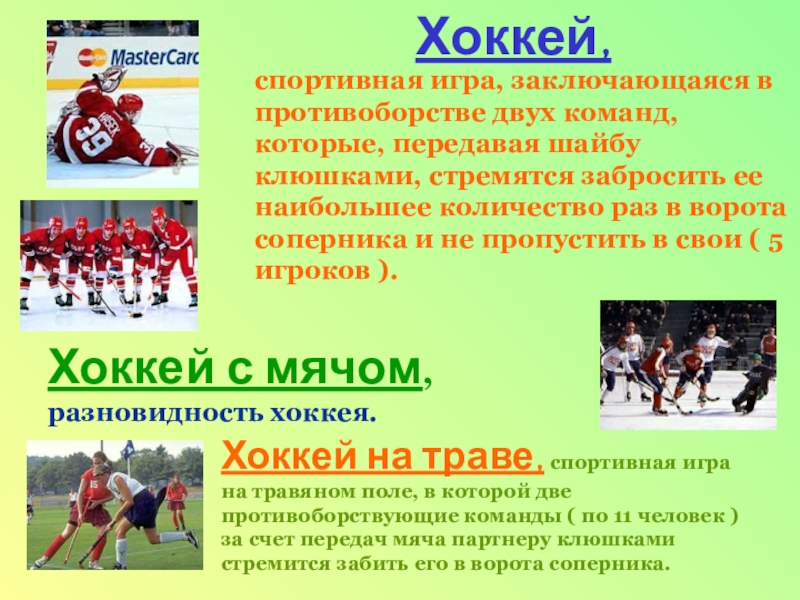 MasterCard

39

Хоккей,

спортивная игра, заключающаяся в противоборстве двух команд, которые, передавая шайбу клюшками, стремятся забросить ее наибольшее количество раз в ворота соперника и не пропустить в свои ( 5 игроков ).

Хоккей с мячом,

разновидность хоккея.

Хоккей на траве, спортивная игра на травяном поле, в которой две противоборствующие команды ( по 11 человек ) за счет передач мяча партнеру клюшками стремится забить его в ворота соперника.